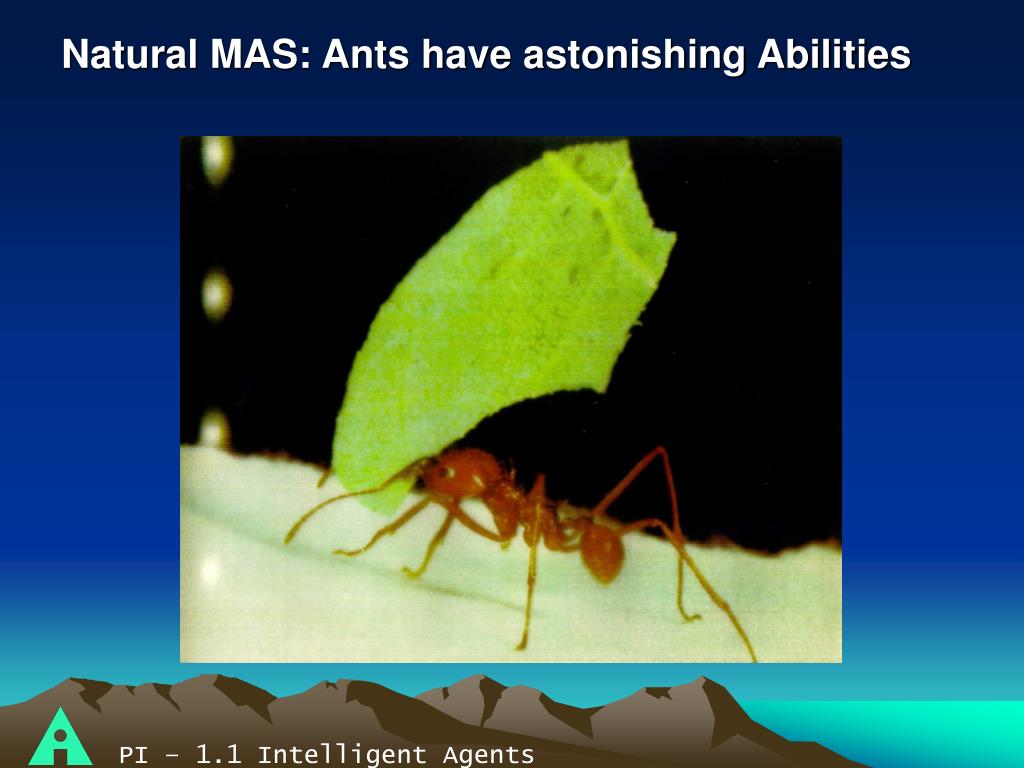 Natural MAS: Ants have astonishing Abilities

PI – 1.1 Intelligent Agents